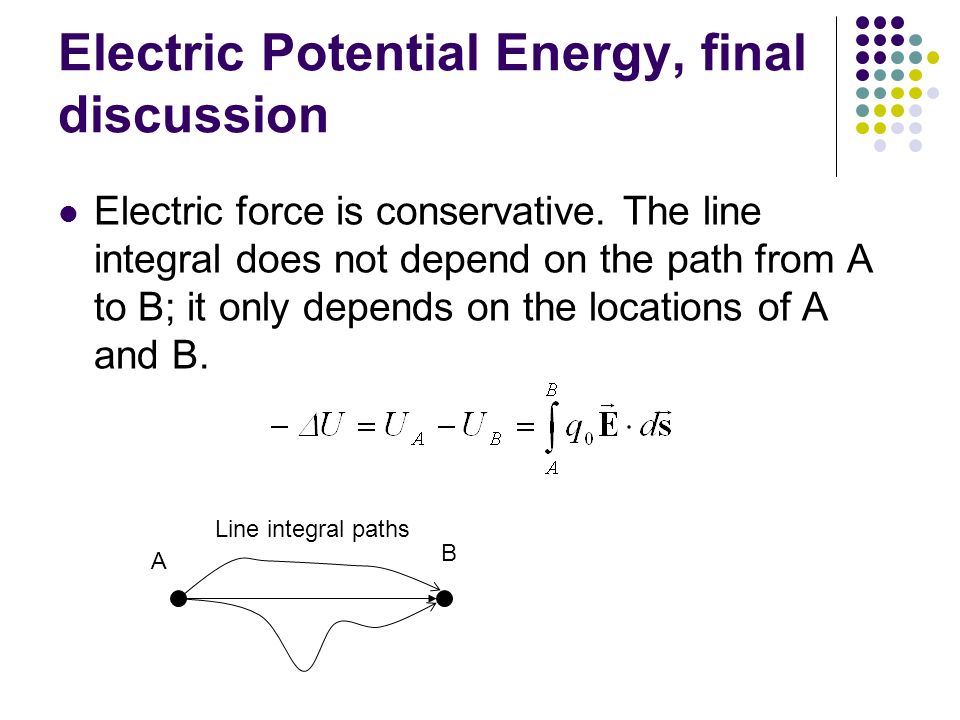 Electric Potential Energy, final discussion

Electric force is conservative. The line integral does not depend on the path from A to B; it only depends on the locations of A and B.

$-\Delta U = U_A - U_B = \int_A^B q_0 \vec{\mathbf{E}} \cdot d\vec{\mathbf{s}}$

Line integral paths

A

B